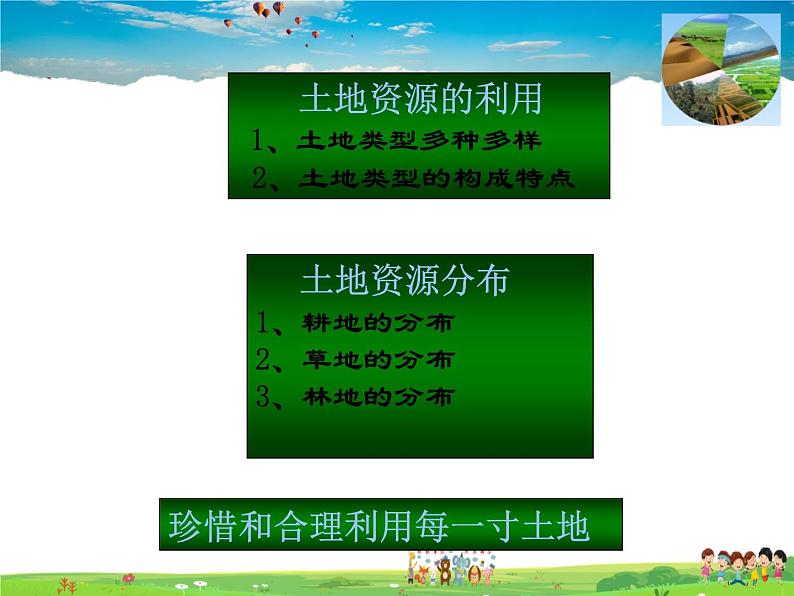 土地资源的利用

1、土地类型多种多样

2、土地类型的构成特点

土地资源分布

1、耕地的分布

2、草地的分布

3、林地的分布

珍惜和合理利用每一寸土地